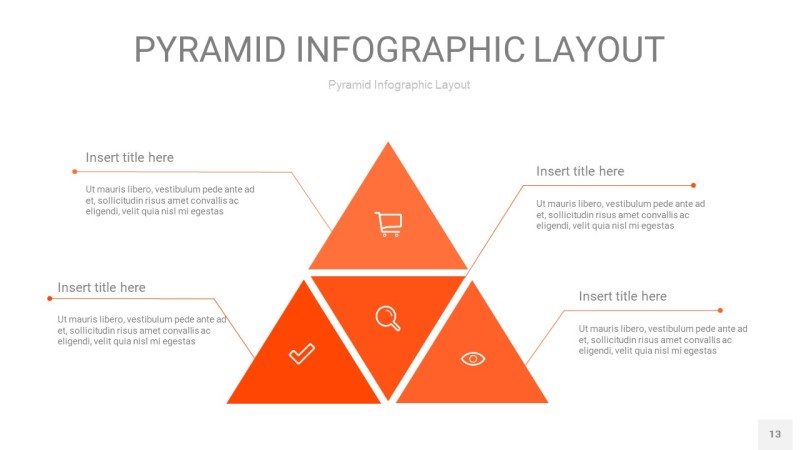 PYRAMID INFOGRAPHIC LAYOUT

Pyramid Infographic Layout

Insert title here

Ut mauris libero, vestibulum pede ante ad et, sollicitudin risus amet convallis ac eligendi, velit quia nisl mi egestas

Insert title here

Ut mauris libero, vestibulum pede ante ad et, sollicitudin risus amet convallis ac eligendi, velit quia nisl mi egestas

Insert title here

Ut mauris libero, vestibulum pede ante ad et, sollicitudin risus amet convallis ac eligendi, velit quia nisl mi egestas

Insert title here

Ut mauris libero, vestibulum pede ante ad et, sollicitudin risus amet convallis ac eligendi, velit quia nisl mi egestas

13